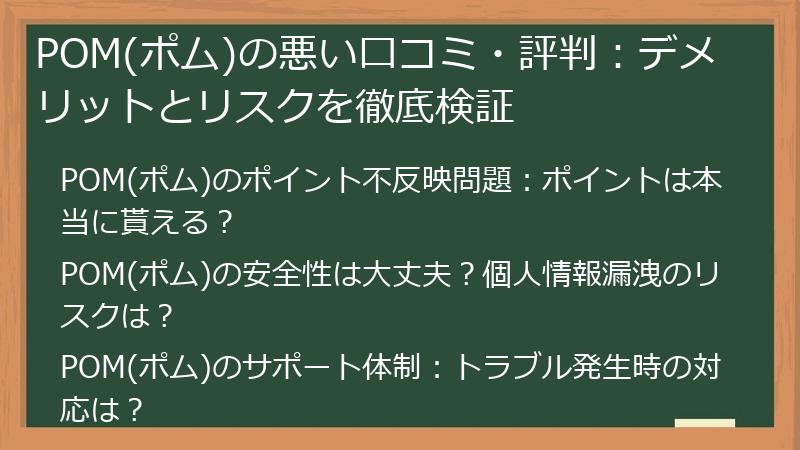 POM(ポム)の悪い口コミ・評判：デメリットとリスクを徹底検証

POM(ポム)のポイント不反映問題：ポイントは本当に貰える？

POM(ポム)の安全性は大丈夫？個人情報漏洩のリスクは？

POM(ポム)のサポート体制：トラブル発生時の対応は？